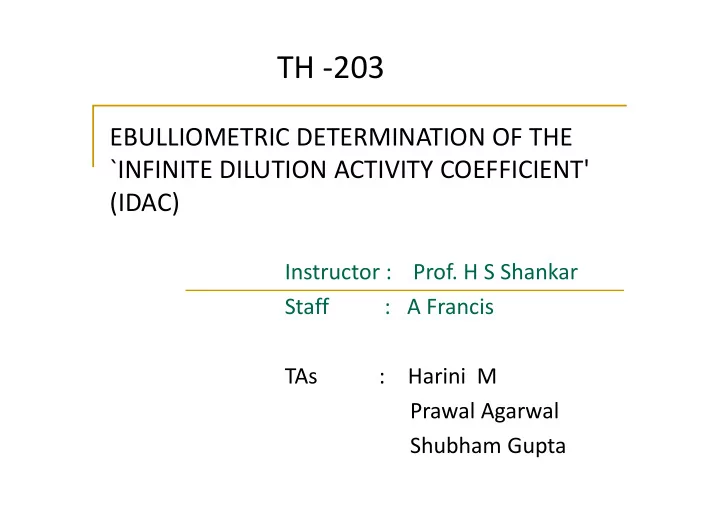 TH -203

EBULLIOMETRIC DETERMINATION OF THE `INFINITE DILUTION ACTIVITY COEFFICIENT' (IDAC)

Instructor : Prof. H S Shankar

Staff : A Francis

TAs : Harini M
Prawal Agarwal
Shubham Gupta